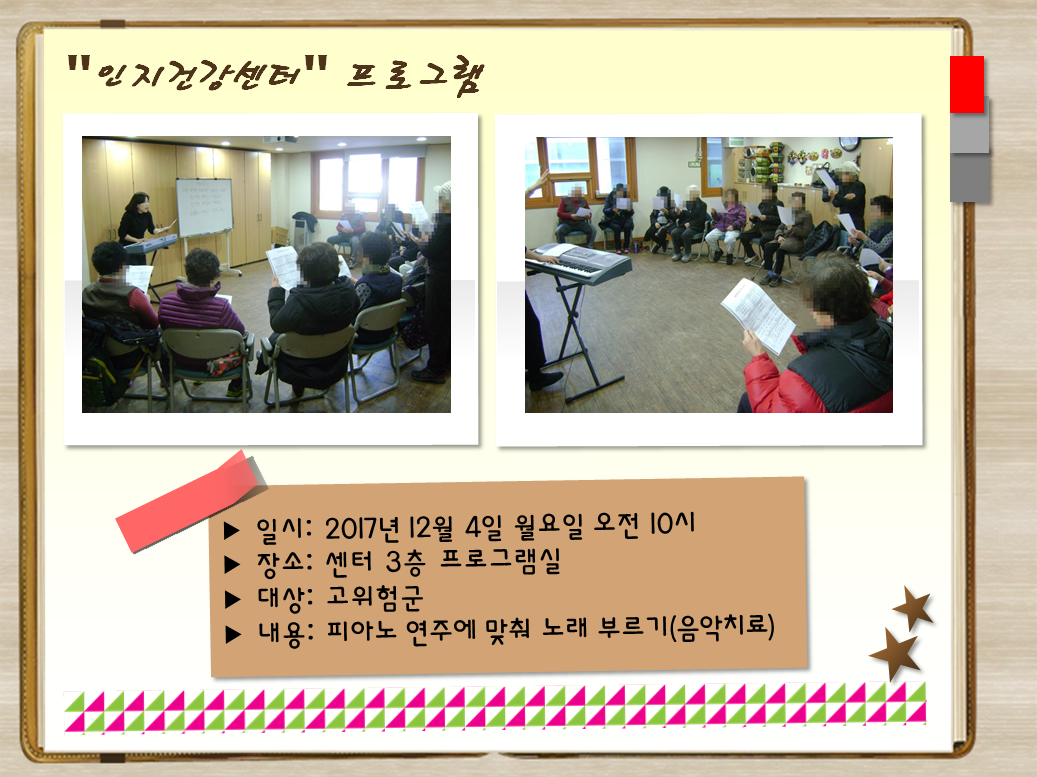 "인지건강센터" 프로그램

▶ 일시: 2017년 12월 4일 월요일 오전 10시
▶ 장소: 센터 3층 프로그램실
▶ 대상: 고위험군
▶ 내용: 피아노 연주에 맞춰 노래 부르기(음악치료)